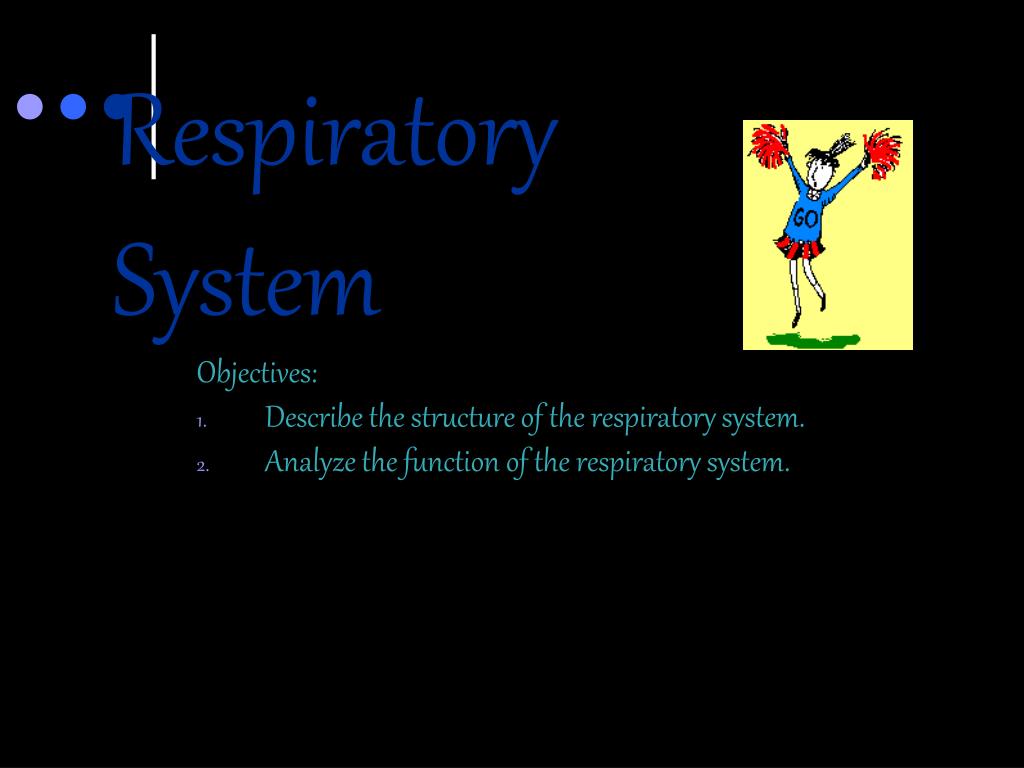 Respiratory System

GO

Objectives:
1. Describe the structure of the respiratory system.
2. Analyze the function of the respiratory system.